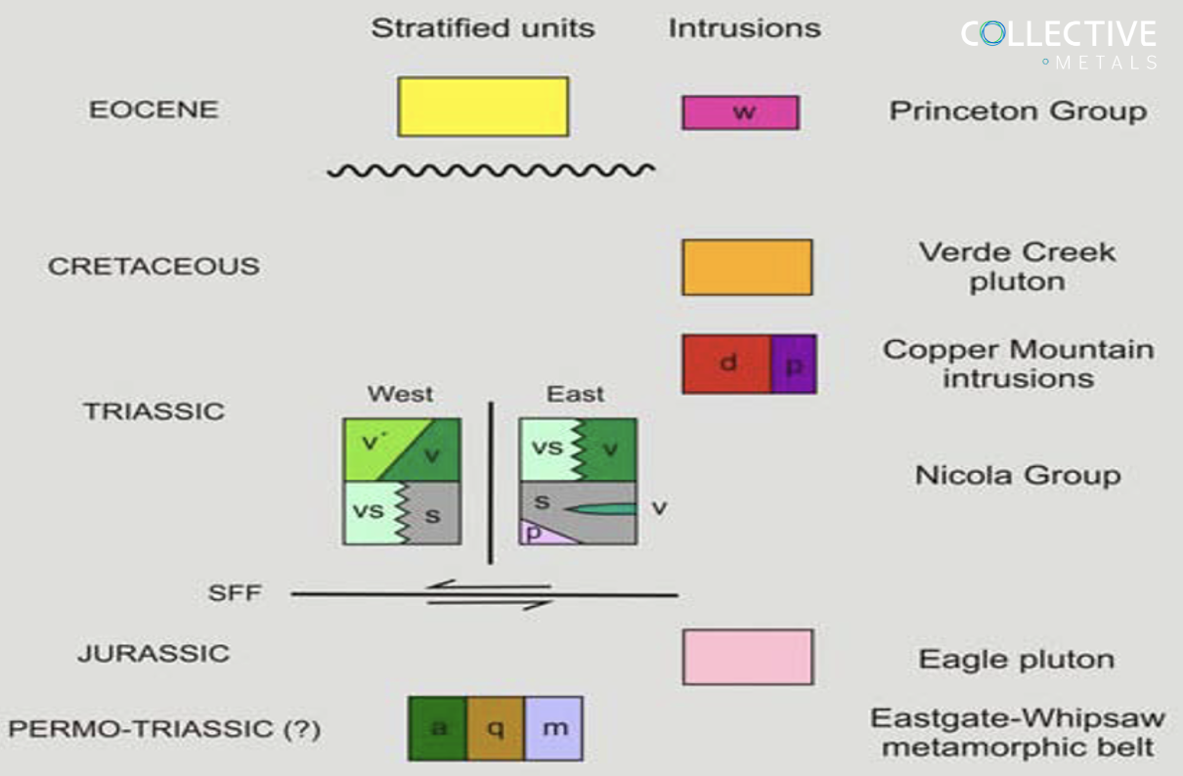 Stratified units

Intrusions

COLLECTIVE METALS

EOCENE

w

Princeton Group

CRETACEOUS

Verde Creek pluton

d

p

Copper Mountain intrusions

TRIASSIC

West

East

v'

v

vs

s

vs

v

s

v

p

Nicola Group

SFF

JURASSIC

Eagle pluton

PERMO-TRIASSIC (?)

a

q

m

Eastgate-Whipsaw metamorphic belt